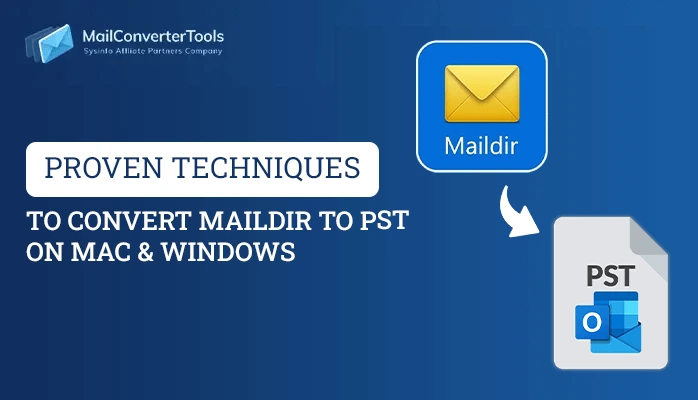 MailConverterTools
SysInfo Affiliate Partners Company

PROVEN TECHNIQUES

TO CONVERT MAILDIR TO PST ON MAC & WINDOWS

Maildir

PST

O